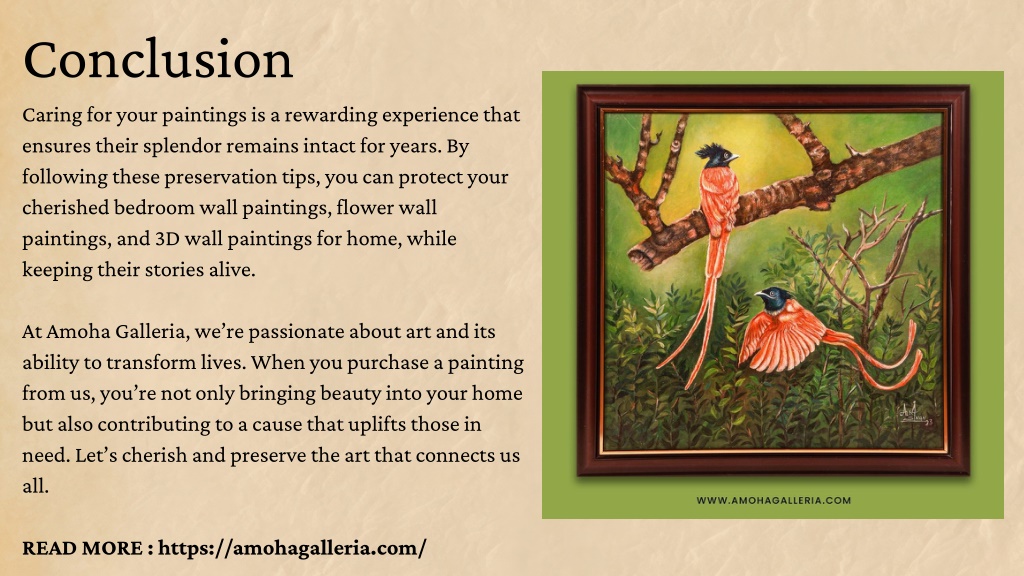 Conclusion

Caring for your paintings is a rewarding experience that ensures their splendor remains intact for years. By following these preservation tips, you can protect your cherished bedroom wall paintings, flower wall paintings, and 3D wall paintings for home, while keeping their stories alive.

At Amoha Galleria, we're passionate about art and its ability to transform lives. When you purchase a painting from us, you're not only bringing beauty into your home but also contributing to a cause that uplifts those in need. Let's cherish and preserve the art that connects us all.

READ MORE : https://amohagalleria.com/

WWW.AMOHAGALLERIA.COM